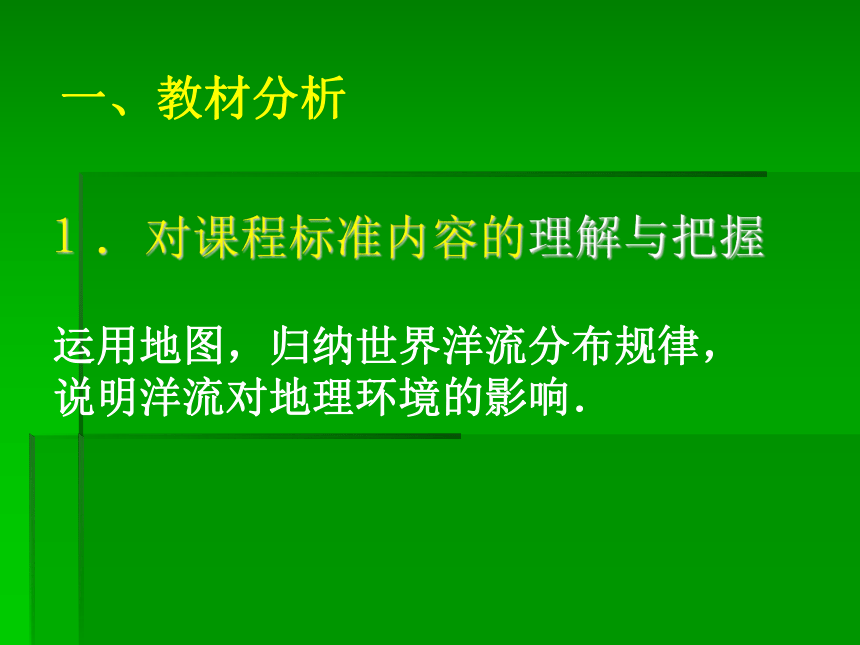 一、教材分析

1．对课程标准内容的理解与把握

运用地图，归纳世界洋流分布规律，说明洋流对地理环境的影响.